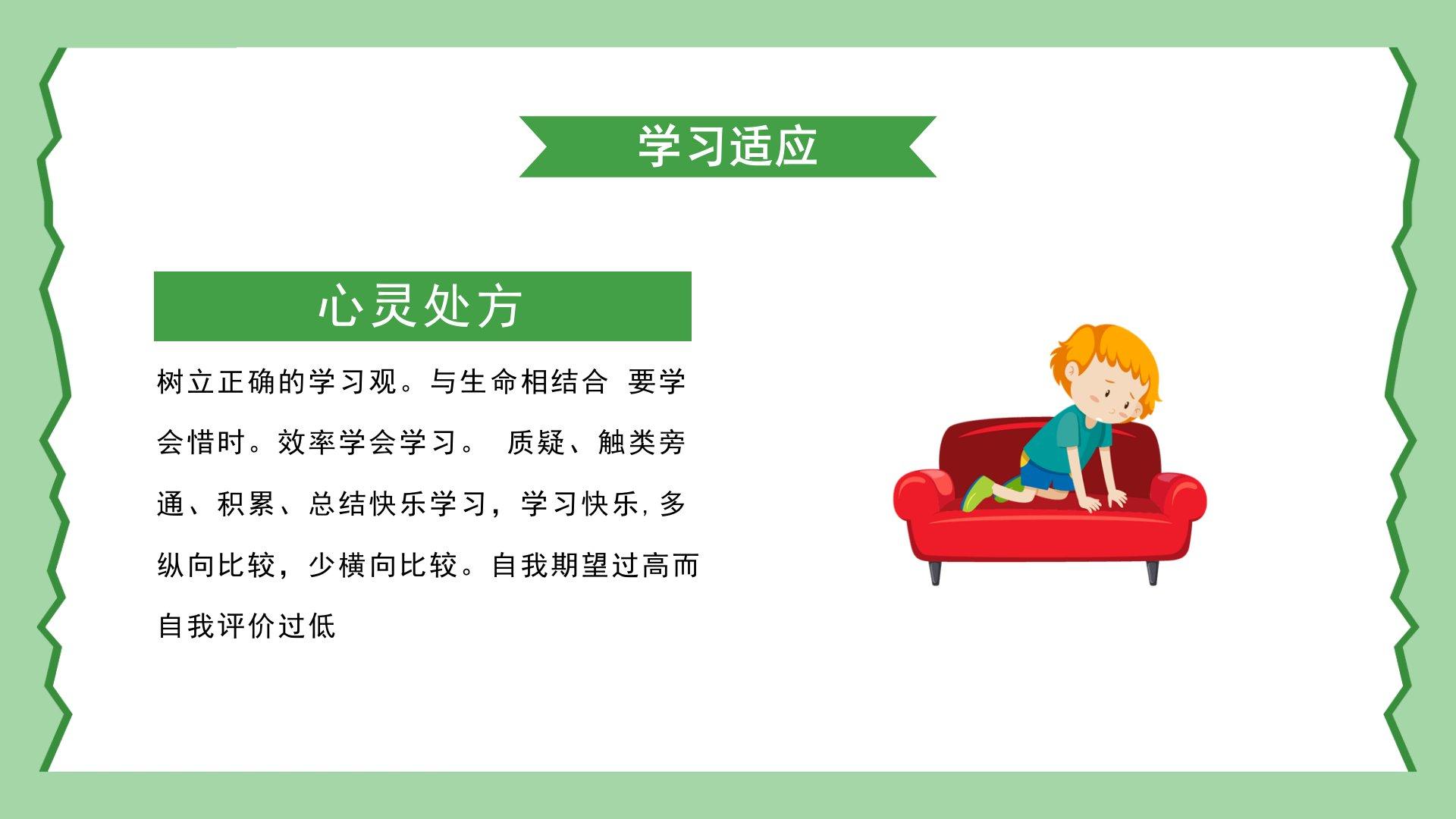 学习适应

心灵处方

树立正确的学习观。与生命相结合 要学会惜时。效率学会学习。 质疑、触类旁通、积累、总结快乐学习，学习快乐,多纵向比较，少横向比较。自我期望过高而自我评价过低